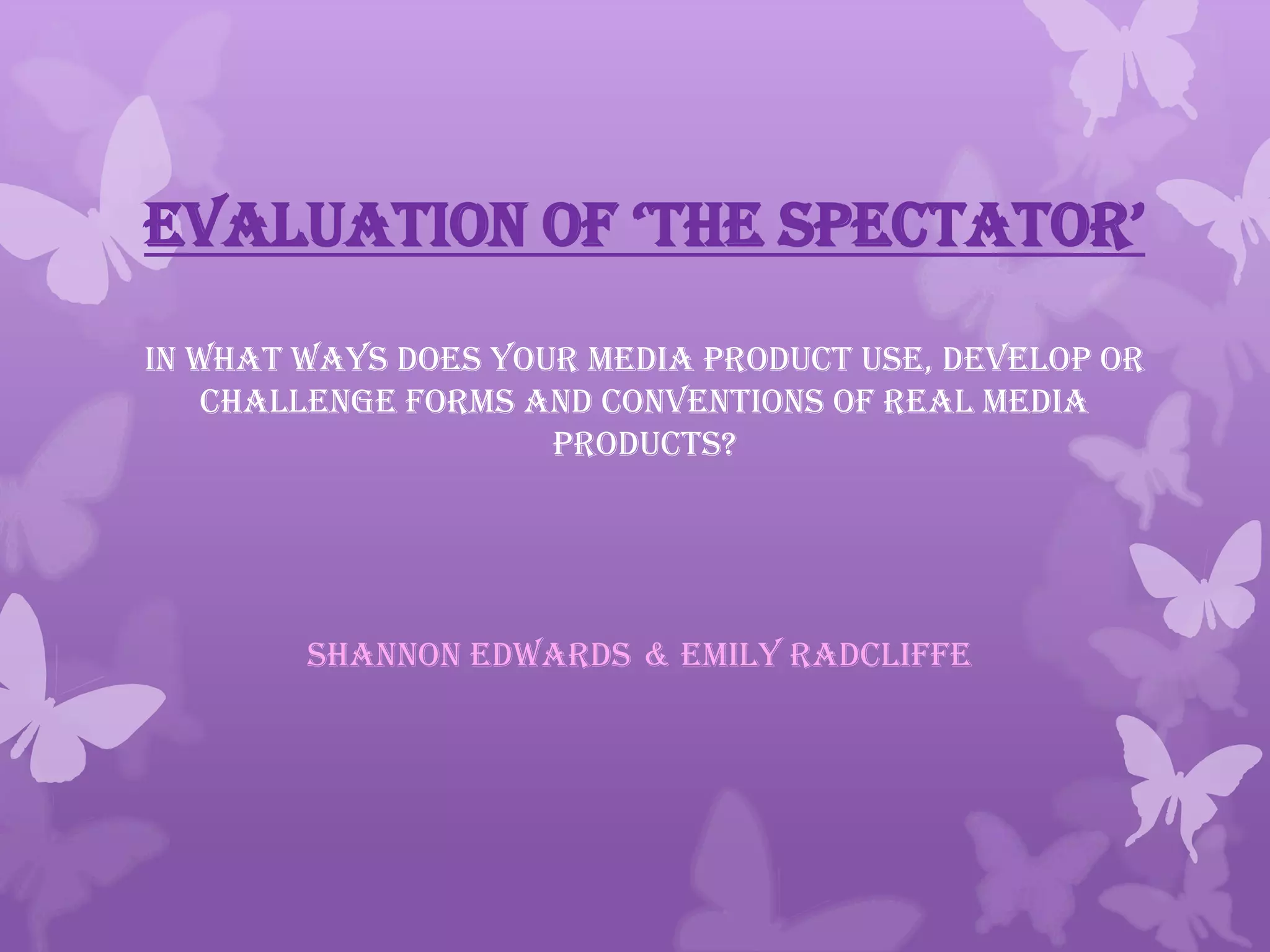 EVALUATION OF 'THE SPECTATOR'

IN WHAT WAYS DOES YOUR MEDIA PRODUCT USE, DEVELOP OR CHALLENGE FORMS AND CONVENTIONS OF REAL MEDIA PRODUCTS?

SHANNON EDWARDS & EMILY RADCLIFFE